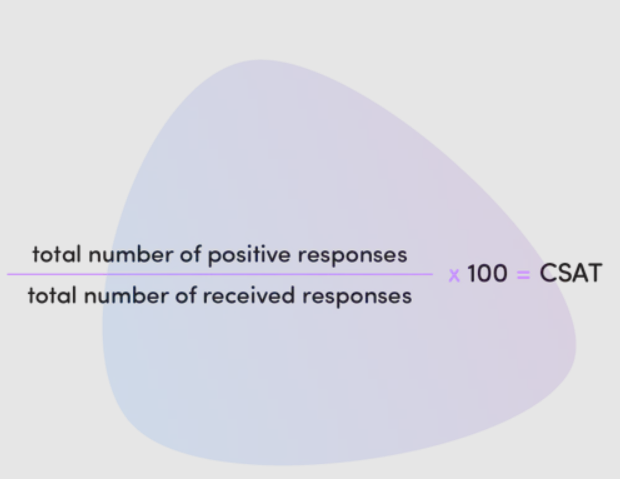 $\frac{\text{total number of positive responses}}{\text{total number of received responses}} \times 100 = \text{CSAT}$